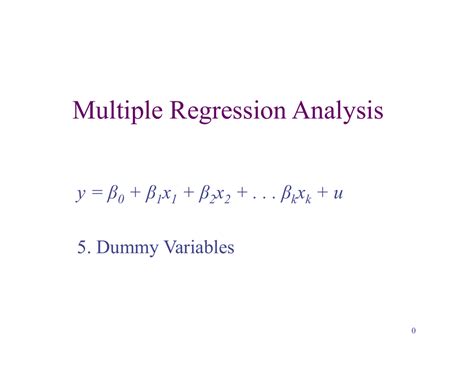 Multiple Regression Analysis

$y = \beta_0 + \beta_1 x_1 + \beta_2 x_2 + \ldots \beta_k x_k + u$

5. Dummy Variables

0